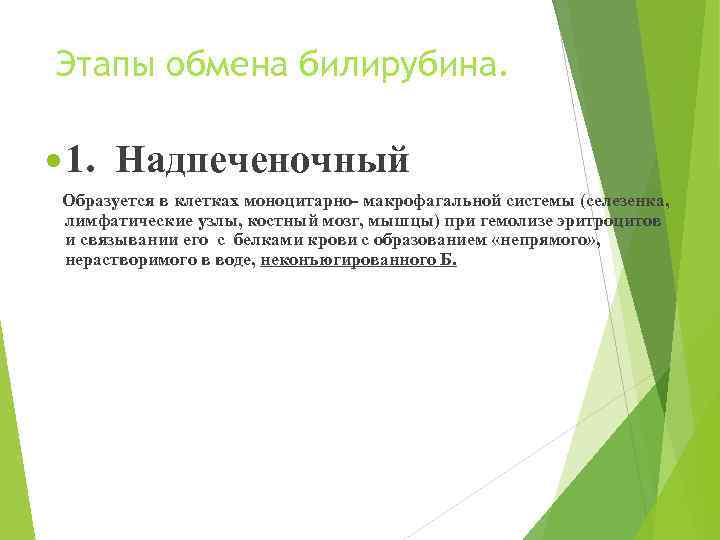 Этапы обмена билирубина.

1. Надпеченочный

Образуется в клетках моноцитарно- макрофагальной системы (селезенка, лимфатические узлы, костный мозг, мышцы) при гемолизе эритроцитов и связывании его с белками крови с образованием «непрямого», нерастворимого в воде, неконъюгированного Б.